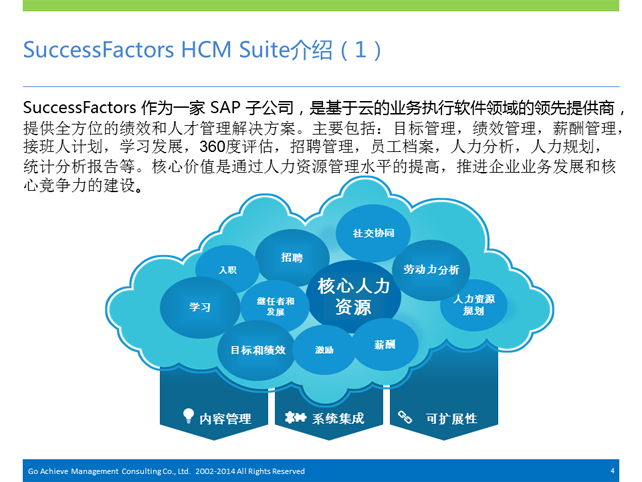 SuccessFactors HCM Suite介绍（1）

SuccessFactors 作为一家 SAP 子公司，是基于云的业务执行软件领域的领先提供商，提供全方位的绩效和人才管理解决方案。主要包括：目标管理，绩效管理，薪酬管理，接班人计划，学习发展，360度评估，招聘管理，员工档案，人力分析，人力规划，统计分析报告等。核心价值是通过人力资源管理水平的提高，推进企业业务发展和核心竞争力的建设。

社交协同
招聘
入职
劳动力分析
核心人力资源
学习
继任者和发展
人力资源规划
目标和绩效
激励
薪酬

内容管理
系统集成
可扩展性

Go Achieve Management Consulting Co., Ltd. 2002-2014 All Rights Reserved
4